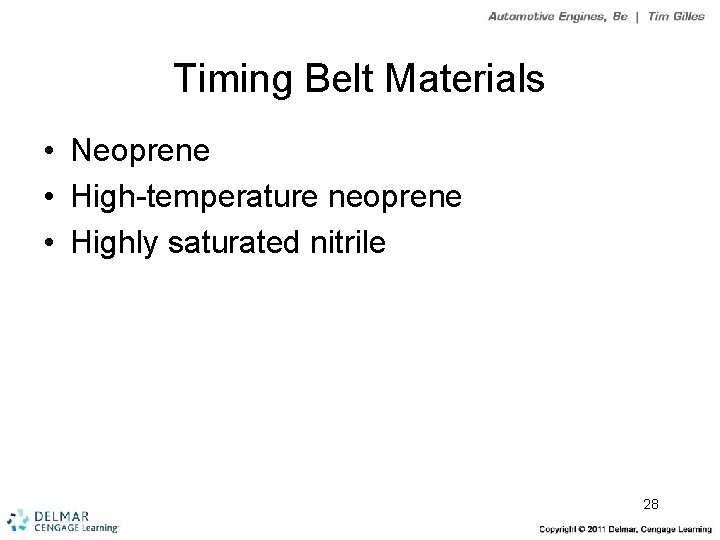 Automotive Engines, 8e | Tim Gilles

Timing Belt Materials

• Neoprene
• High-temperature neoprene
• Highly saturated nitrile

28

DELMAR CENGAGE Learning

Copyright © 2011 Delmar, Cengage Learning